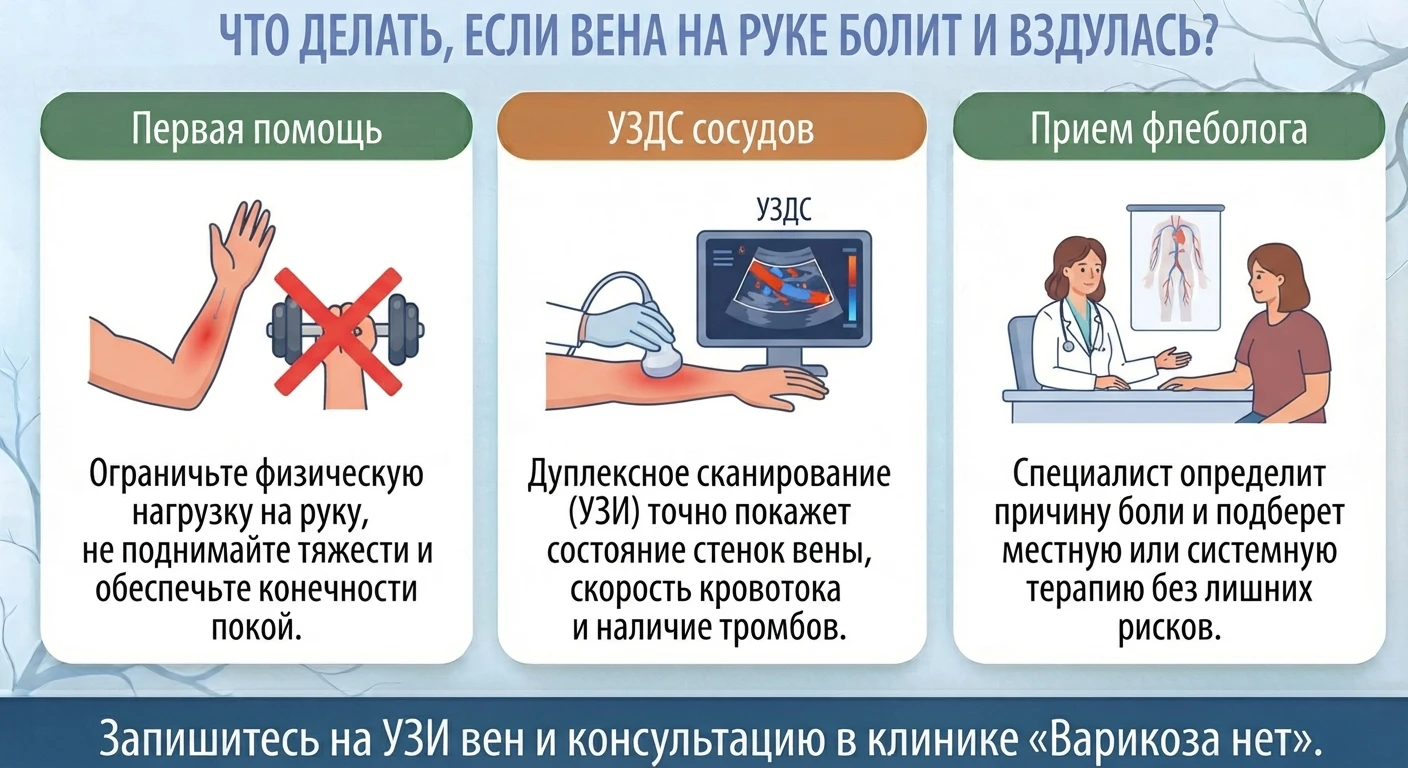 ЧТО ДЕЛАТЬ, ЕСЛИ ВЕНА НА РУКЕ БОЛИТ И ВЗДУЛАСЬ?

Первая помощь

Ограничьте физическую нагрузку на руку, не поднимайте тяжести и обеспечьте конечности покой.

УЗДС сосудов

УЗДС

Дуплексное сканирование (УЗИ) точно покажет состояние стенок вены, скорость кровотока и наличие тромбов.

Прием флеболога

Специалист определит причину боли и подберет местную или системную терапию без лишних рисков.

Запишитесь на УЗИ вен и консультацию в клинике «Варикоза нет».